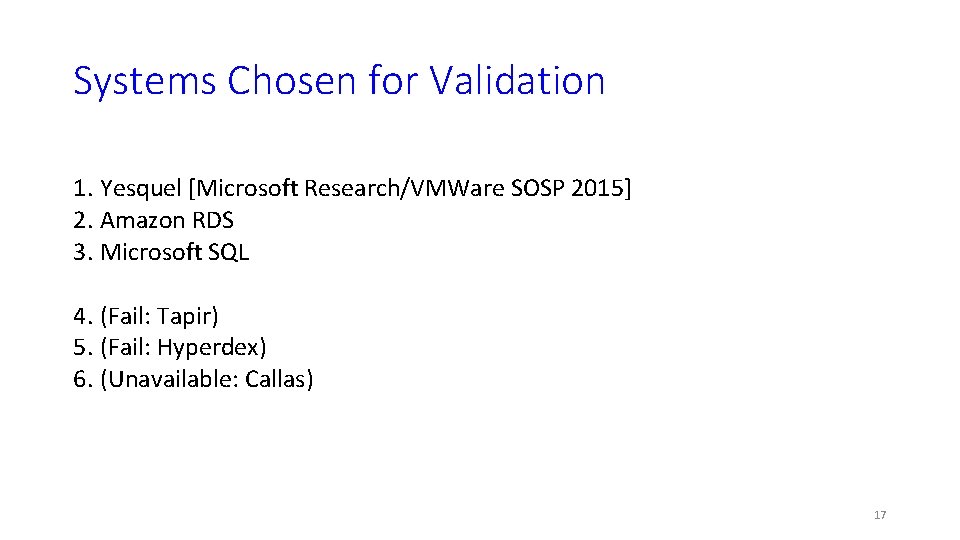 Systems Chosen for Validation

1. Yesquel [Microsoft Research/VMWare SOSP 2015]
2. Amazon RDS
3. Microsoft SQL

4. (Fail: Tapir)
5. (Fail: Hyperdex)
6. (Unavailable: Callas)

17